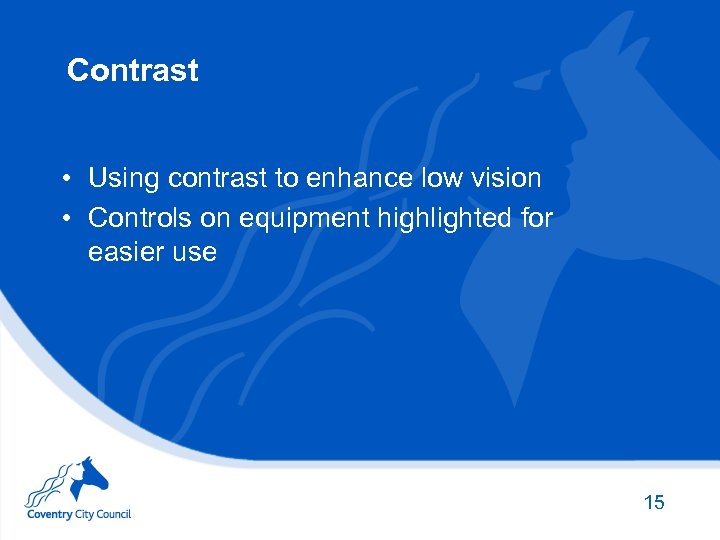 Contrast

• Using contrast to enhance low vision
• Controls on equipment highlighted for easier use

Coventry City Council

15